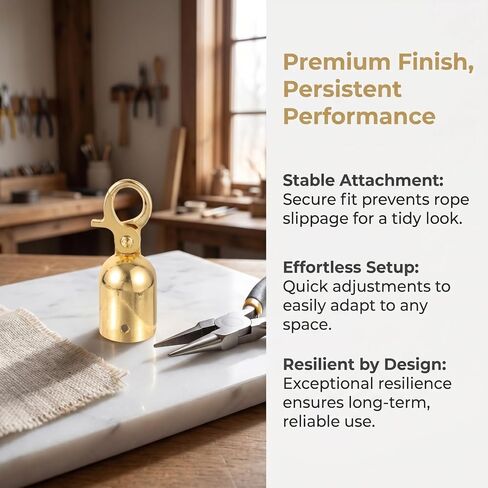 Premium Finish, Persistent Performance

Stable Attachment: Secure fit prevents rope slippage for a tidy look.

Effortless Setup: Quick adjustments to easily adapt to any space.

Resilient by Design: Exceptional resilience ensures long-term, reliable use.